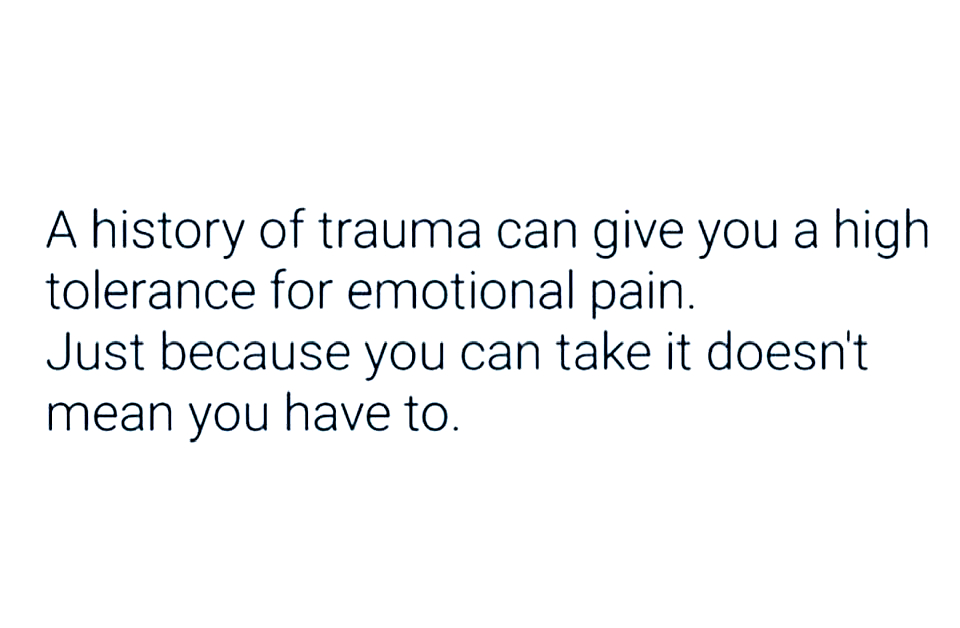 A history of trauma can give you a high tolerance for emotional pain.
Just because you can take it doesn't mean you have to.